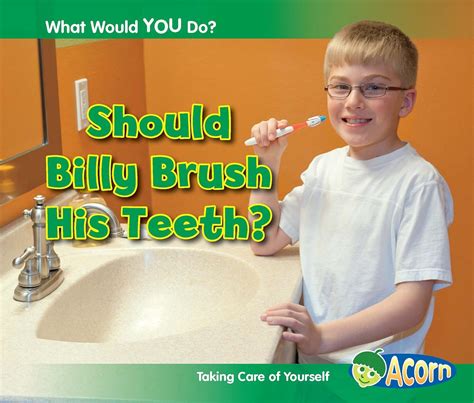 What Would YOU Do?

Should Billy Brush His Teeth?

Taking Care of Yourself

Acorn